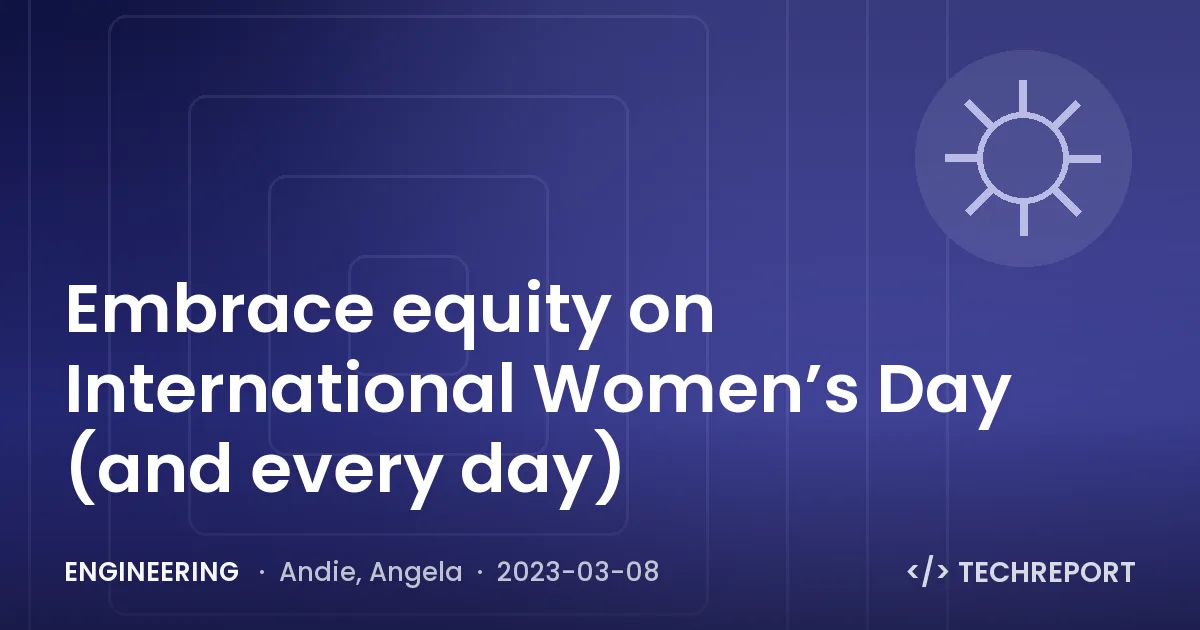 Embrace equity on International Women’s Day (and every day)

ENGINEERING · Andie, Angela · 2023-03-08

</> TECHREPORT